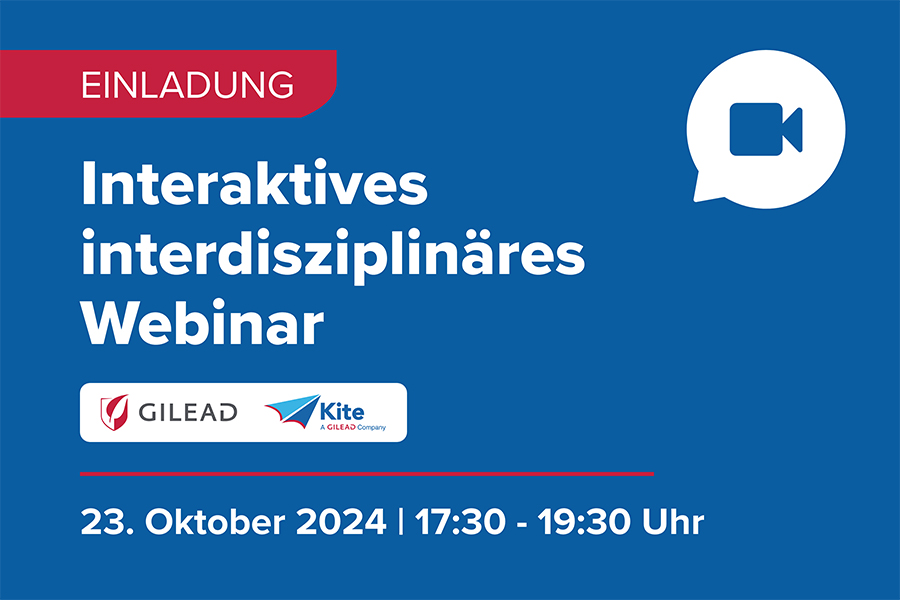 EINLADUNG

Interaktives interdisziplinäres Webinar

GILEAD

Kite
A GILEAD Company

23. Oktober 2024 | 17:30 - 19:30 Uhr